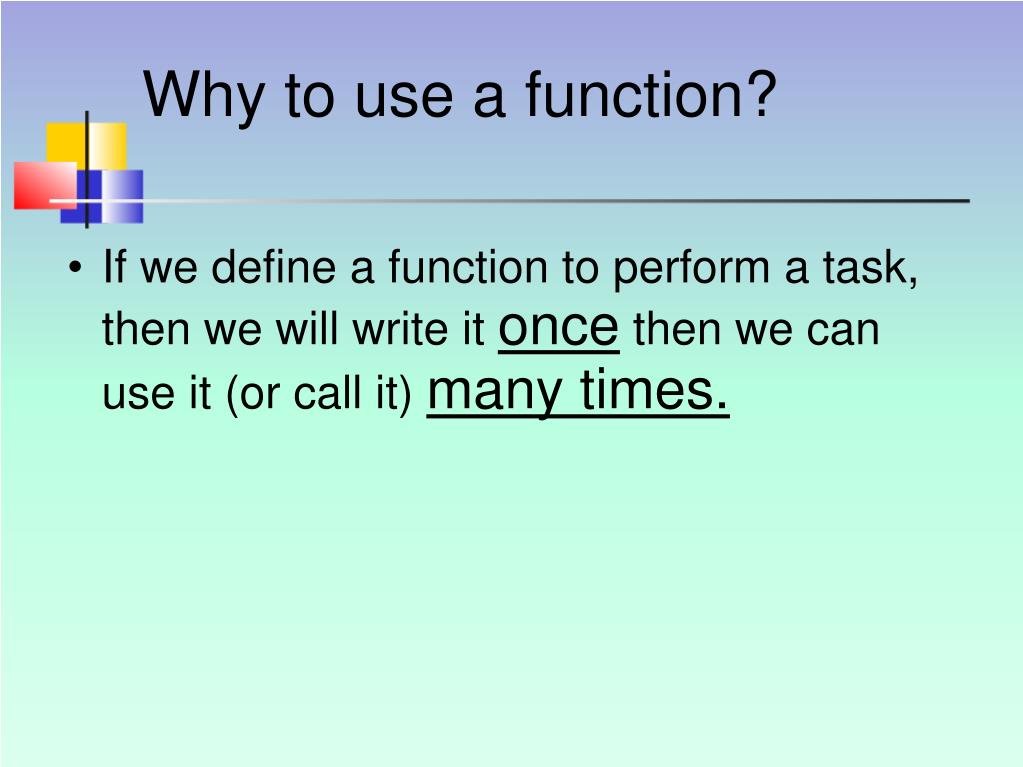 Why to use a function?

• If we define a function to perform a task, then we will write it once then we can use it (or call it) many times.